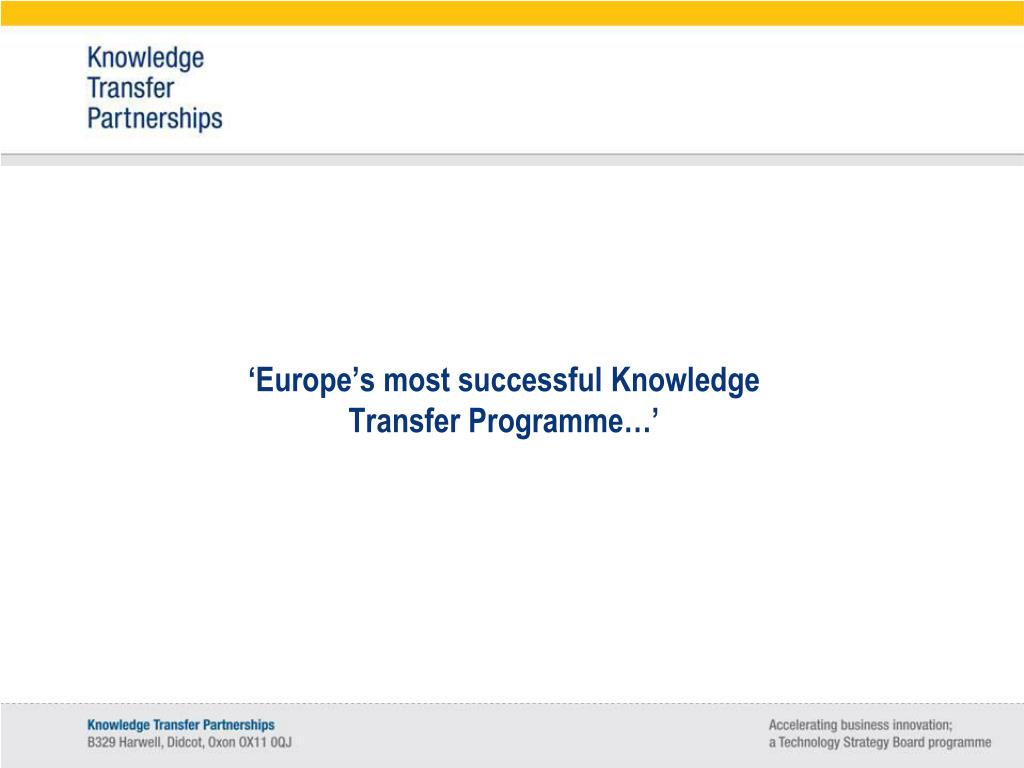 Knowledge
Transfer
Partnerships

‘Europe’s most successful Knowledge Transfer Programme…’

Knowledge Transfer Partnerships
B329 Harwell, Didcot, Oxon OX11 0QJ

Accelerating business innovation;
a Technology Strategy Board programme